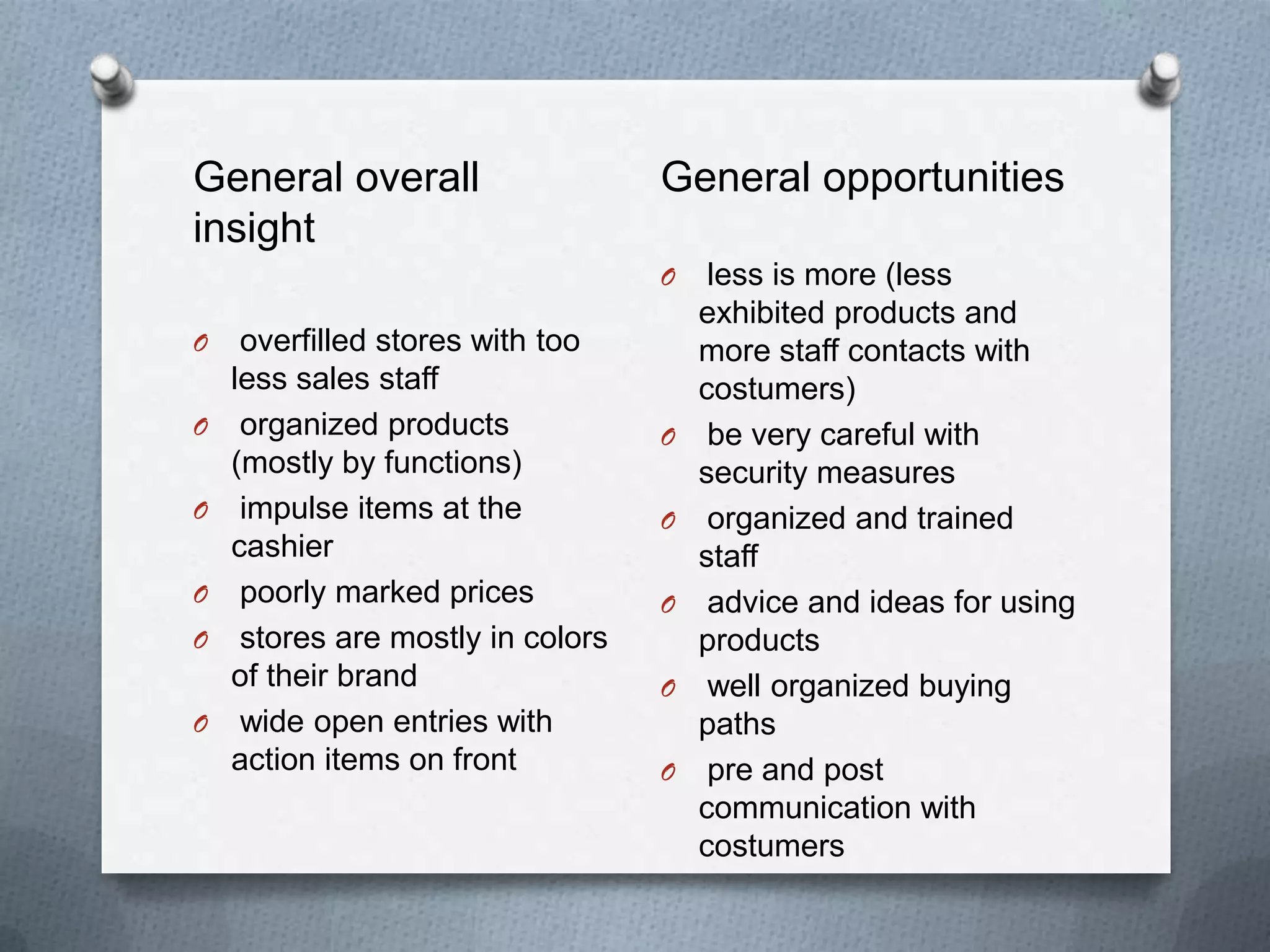 General overall insight

- overfilled stores with too less sales staff
- organized products (mostly by functions)
- impulse items at the cashier
- poorly marked prices
- stores are mostly in colors of their brand
- wide open entries with action items on front

General opportunities

- less is more (less exhibited products and more staff contacts with costumers)
- be very careful with security measures
- organized and trained staff
- advice and ideas for using products
- well organized buying paths
- pre and post communication with costumers